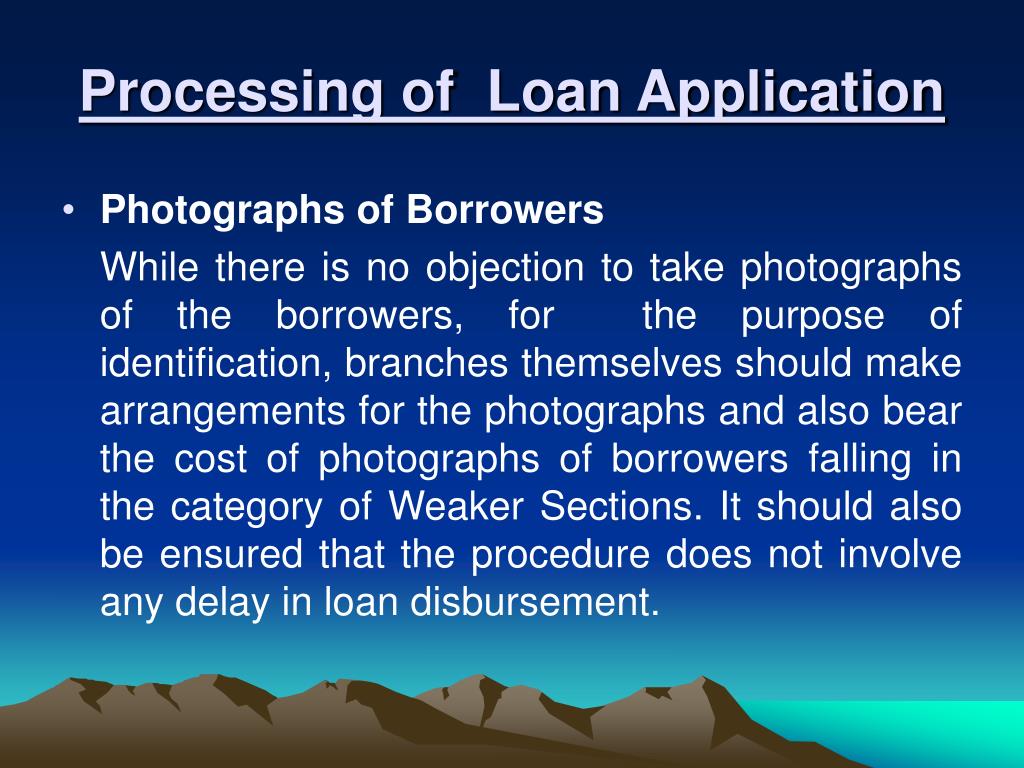 Processing of Loan Application

• Photographs of Borrowers

While there is no objection to take photographs of the borrowers, for the purpose of identification, branches themselves should make arrangements for the photographs and also bear the cost of photographs of borrowers falling in the category of Weaker Sections. It should also be ensured that the procedure does not involve any delay in loan disbursement.